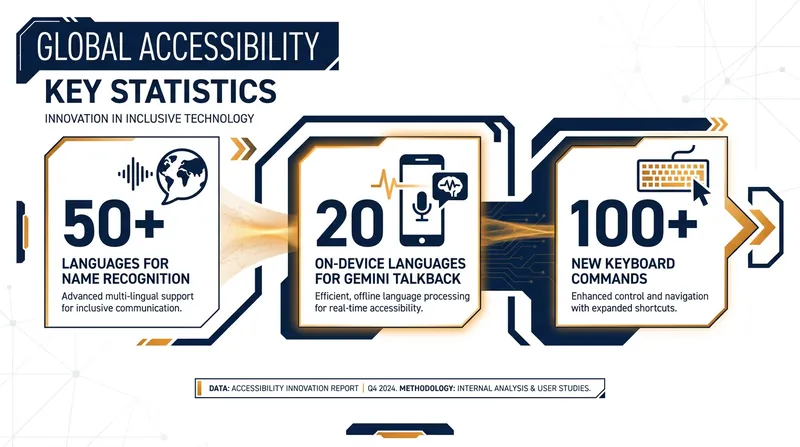 GLOBAL ACCESSIBILITY

KEY STATISTICS

INNOVATION IN INCLUSIVE TECHNOLOGY

50+

LANGUAGES FOR NAME RECOGNITION

Advanced multi-lingual support for inclusive communication.

20

ON-DEVICE LANGUAGES FOR GEMINI TALKBACK

Efficient, offline language processing for real-time accessibility.

100+

NEW KEYBOARD COMMANDS

Enhanced control and navigation with expanded shortcuts.

DATA: ACCESSIBILITY INNOVATION REPORT | Q4 2024. METHODOLOGY: INTERNAL ANALYSIS & USER STUDIES.